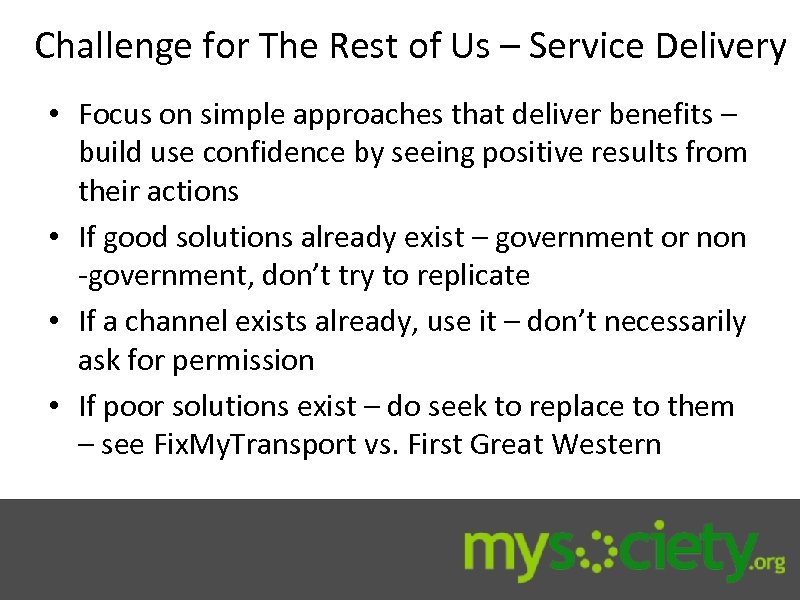 Challenge for The Rest of Us – Service Delivery

• Focus on simple approaches that deliver benefits – build use confidence by seeing positive results from their actions

• If good solutions already exist – government or non -government, don't try to replicate

• If a channel exists already, use it – don't necessarily ask for permission

• If poor solutions exist – do seek to replace to them – see FixMyTransport vs. First Great Western

mysociety.org